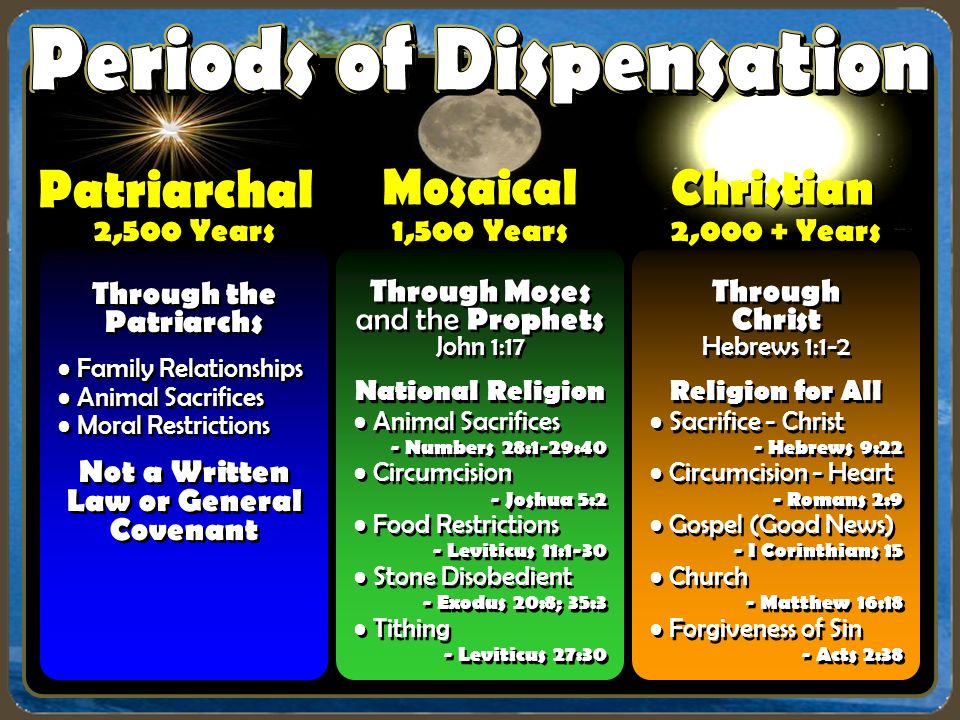 Periods of Dispensation

Patriarchal
2,500 Years

Through the Patriarchs
• Family Relationships
• Animal Sacrifices
• Moral Restrictions

Not a Written Law or General Covenant

Mosaical
1,500 Years

Through Moses and the Prophets
John 1:17

National Religion
• Animal Sacrifices
- Numbers 28:1-29:40
• Circumcision
- Joshua 5:2
• Food Restrictions
- Leviticus 11:1-30
• Stone Disobedient
- Exodus 20:8; 35:3
• Tithing
- Leviticus 27:30

Christian
2,000 + Years

Through Christ
Hebrews 1:1-2

Religion for All
• Sacrifice - Christ
- Hebrews 9:22
• Circumcision - Heart
- Romans 2:9
• Gospel (Good News)
- I Corinthians 15
• Church
- Matthew 16:18
• Forgiveness of Sin
- Acts 2:38